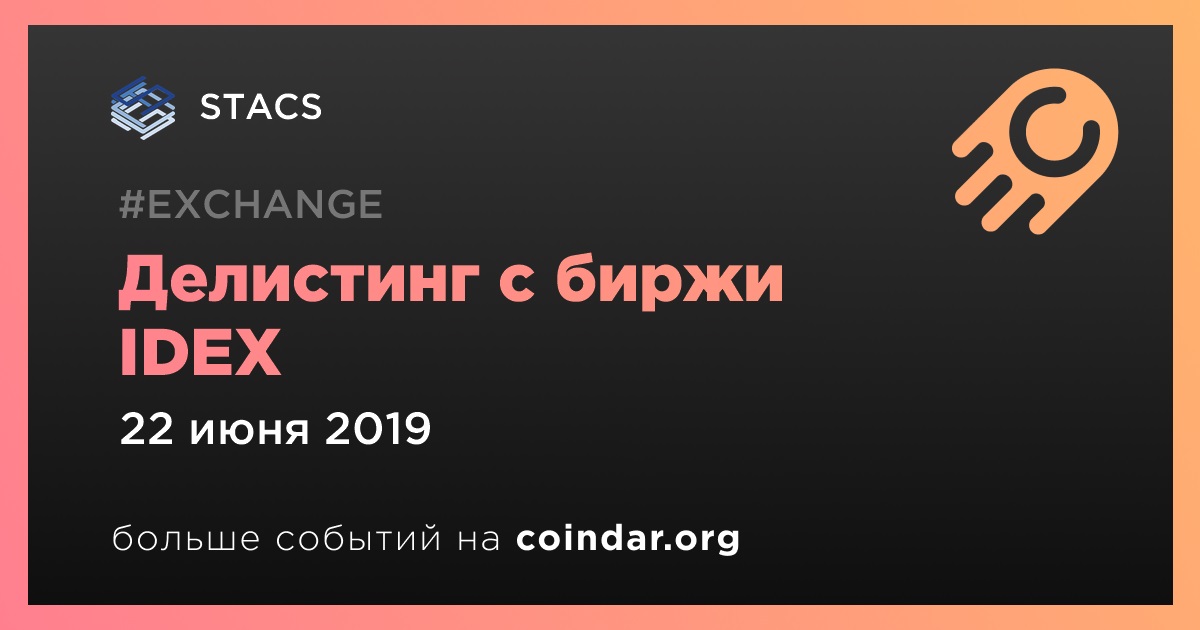 STACS

#EXCHANGE

Делистинг с биржи IDEX

22 июня 2019

больше событий на coindar.org